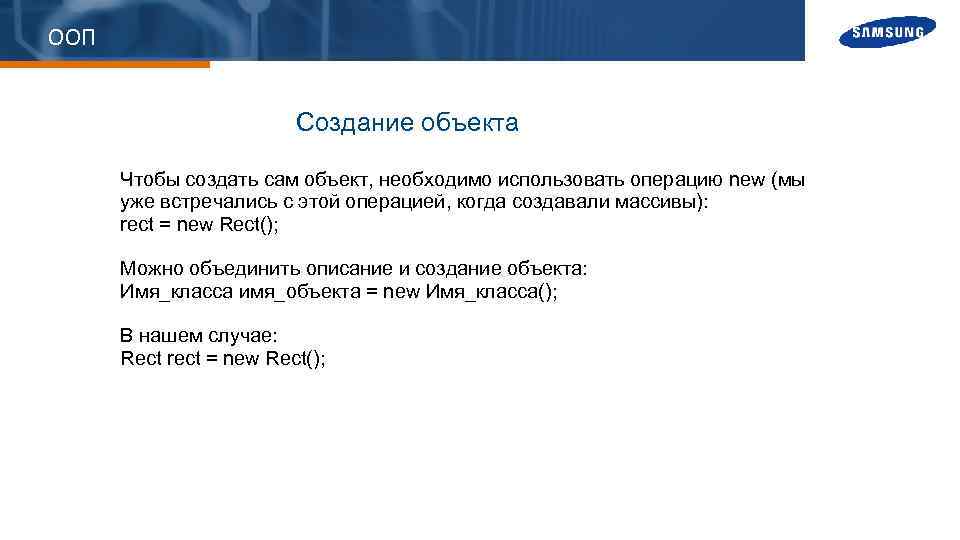 ООП

SAMSUNG

Создание объекта

Чтобы создать сам объект, необходимо использовать операцию new (мы уже встречались с этой операцией, когда создавали массивы):
rect = new Rect();

Можно объединить описание и создание объекта:
Имя_класса имя_объекта = new Имя_класса();

В нашем случае:
Rect rect = new Rect();